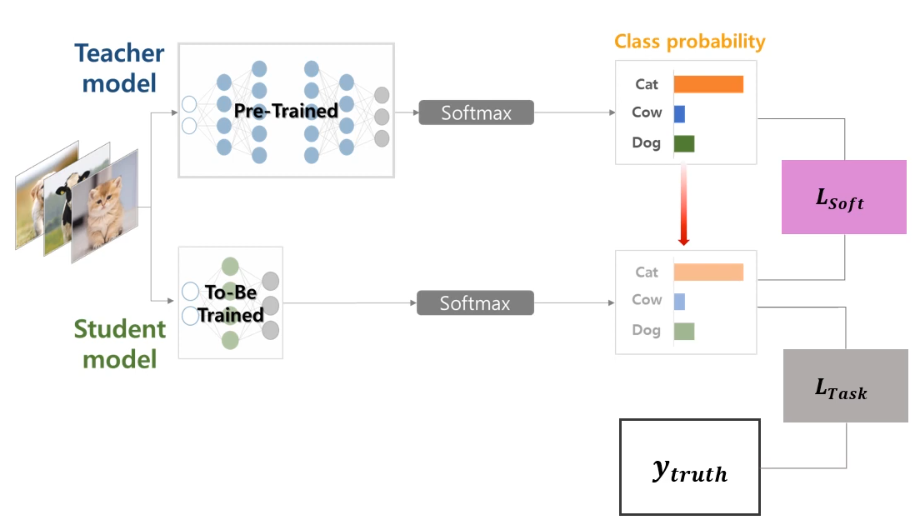 Teacher model

Pre-Trained

Softmax

Class probability

Cat
Cow
Dog

$L_{Soft}$

Student model

To-Be Trained

Softmax

Cat
Cow
Dog

$L_{Task}$

$y_{truth}$